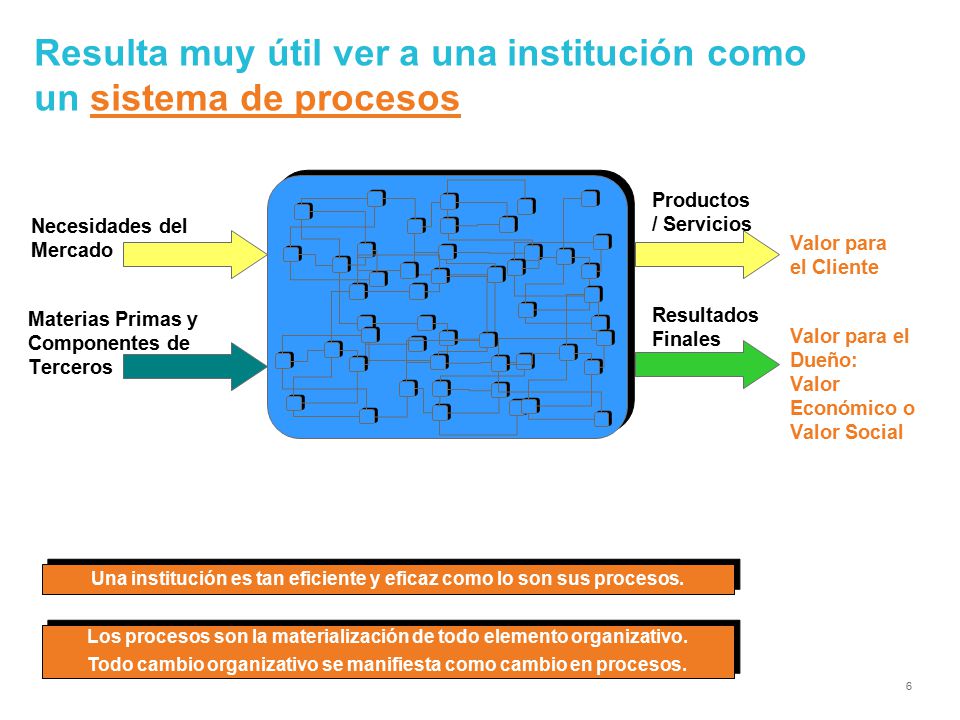 Resulta muy útil ver a una institución como un sistema de procesos

Necesidades del Mercado

Materias Primas y Componentes de Terceros

Productos / Servicios

Valor para el Cliente

Resultados Finales

Valor para el Dueño: Valor Económico o Valor Social

Una institución es tan eficiente y eficaz como lo son sus procesos.

Los procesos son la materialización de todo elemento organizativo. Todo cambio organizativo se manifiesta como cambio en procesos.

6